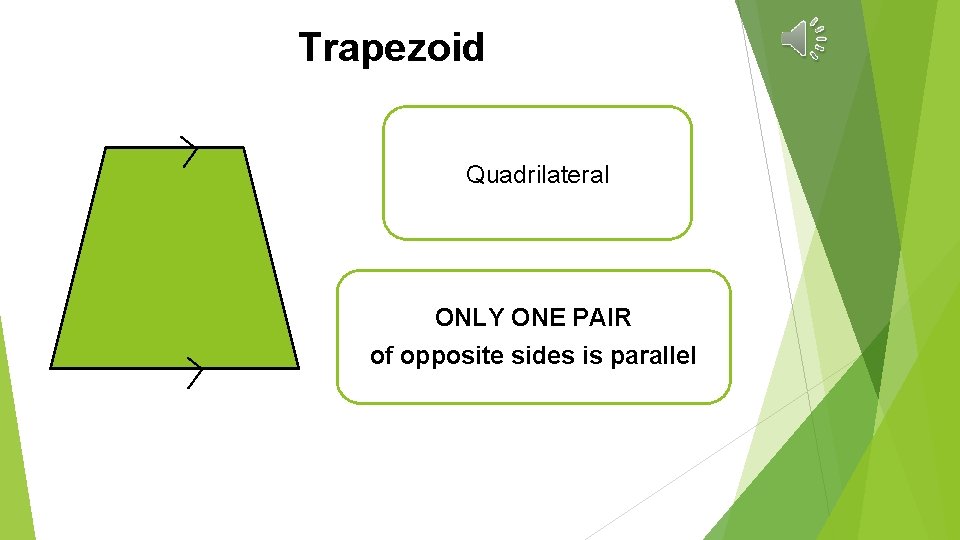 Trapezoid

Quadrilateral

ONLY ONE PAIR
of opposite sides is parallel